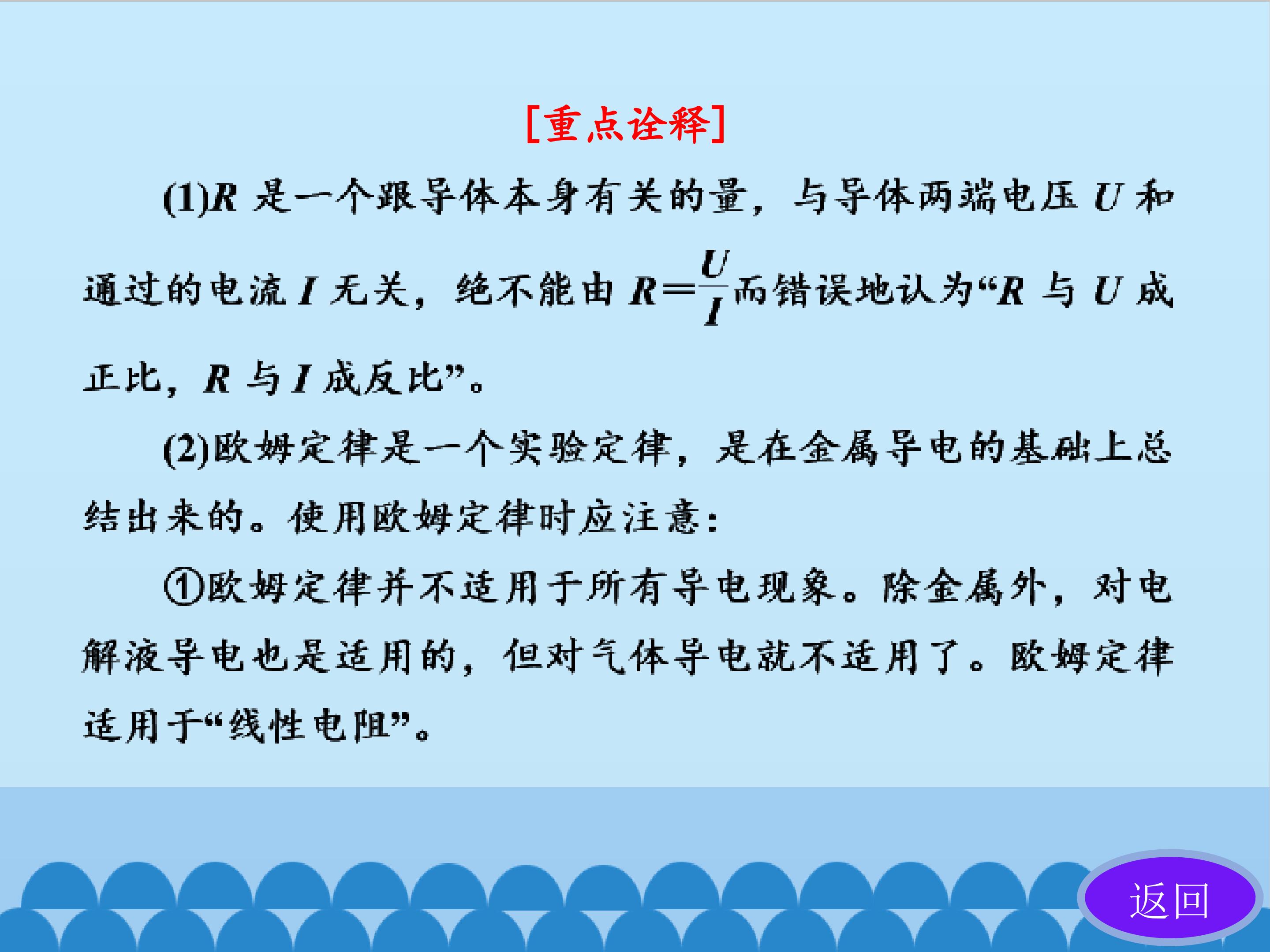 [重点诠释]

(1)$R$ 是一个跟导体本身有关的量，与导体两端电压 $U$ 和通过的电流 $I$ 无关，绝不能由 $R=\frac{U}{I}$而错误地认为“$R$ 与 $U$ 成正比，$R$ 与 $I$ 成反比”。

(2)欧姆定律是一个实验定律，是在金属导电的基础上总结出来的。使用欧姆定律时应注意：

①欧姆定律并不适用于所有导电现象。除金属外，对电解液导电也是适用的，但对气体导电就不适用了。欧姆定律适用于“线性电阻”。

返回